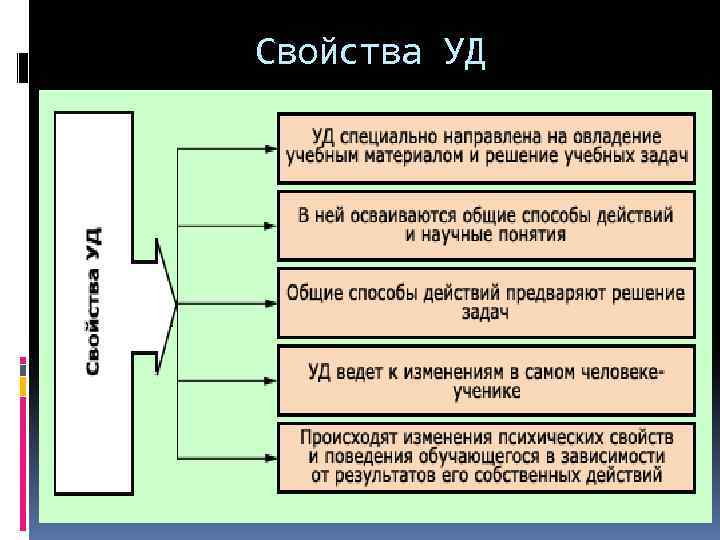 Свойства УД

Свойства УД

УД специально направлена на овладение учебным материалом и решение учебных задач

В ней осваиваются общие способы действий и научные понятия

Общие способы действий предваряют решение задач

УД ведет к изменениям в самом человеке-ученике

Происходят изменения психических свойств и поведения обучающегося в зависимости от результатов его собственных действий